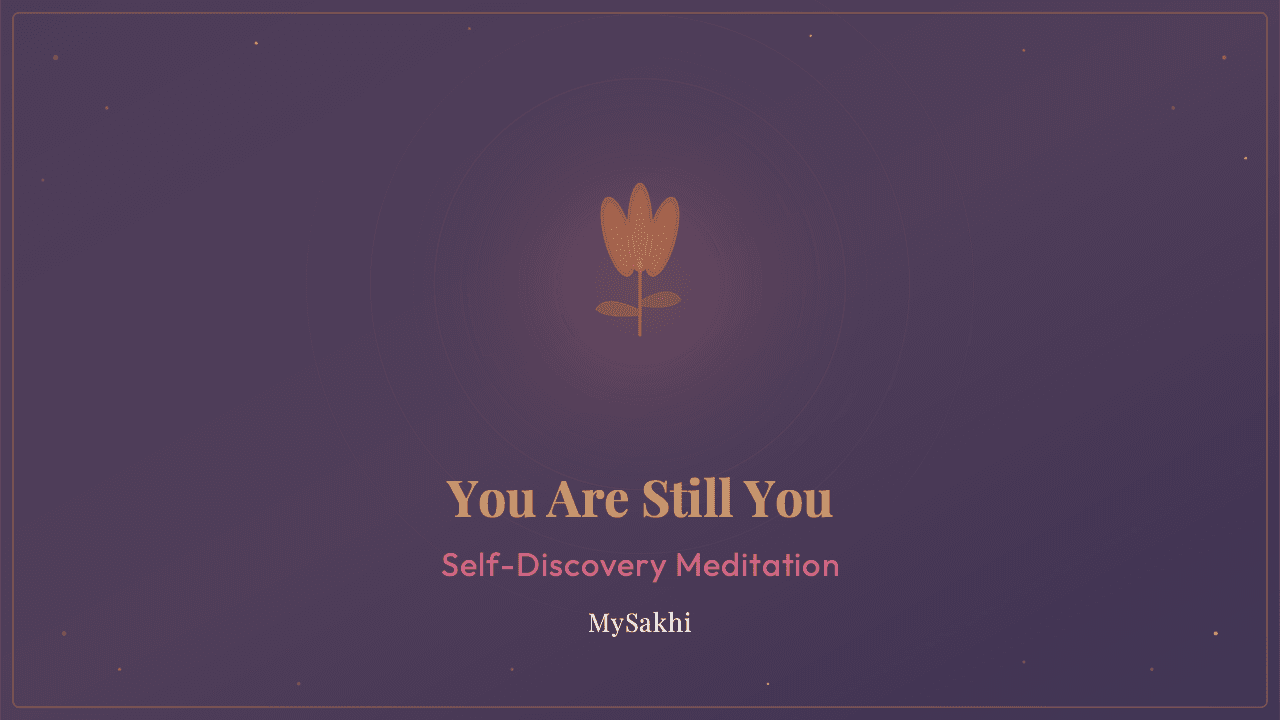 You Are Still You

Self-Discovery Meditation

MySakhi